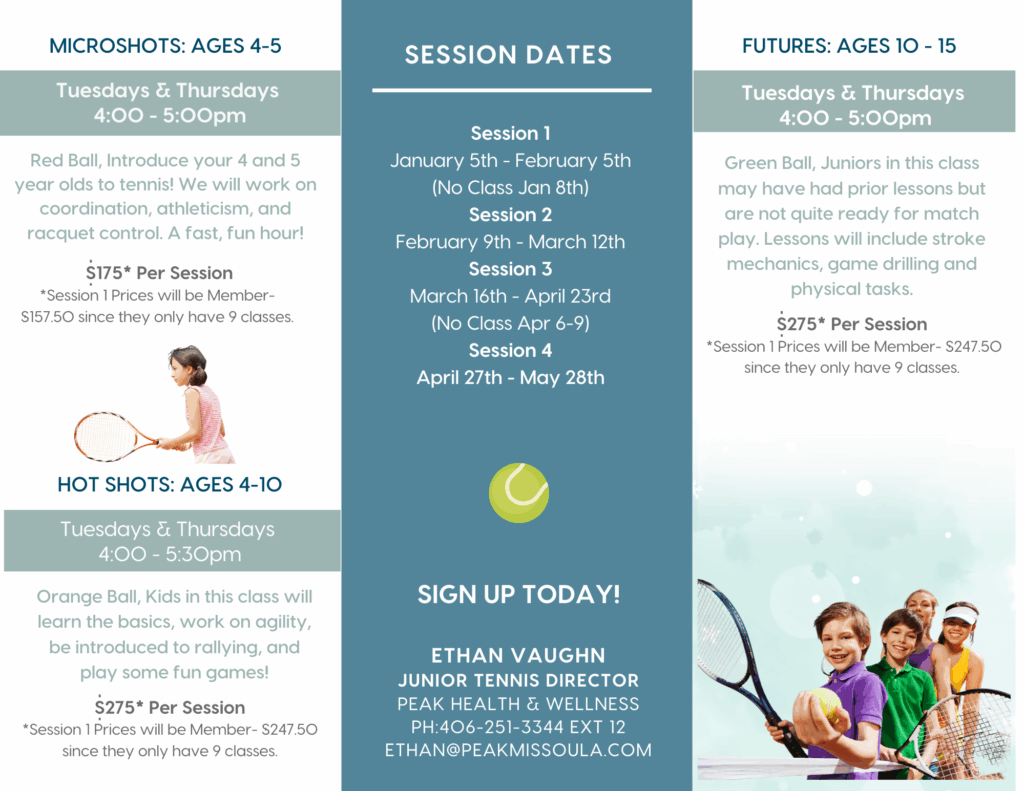 MICROSHOTS: AGES 4-5

Tuesdays & Thursdays
4:00 - 5:00pm

Red Ball, Introduce your 4 and 5 year olds to tennis! We will work on coordination, athleticism, and racquet control. A fast, fun hour!

$175* Per Session
*Session 1 Prices will be Member- $157.50 since they only have 9 classes.

HOT SHOTS: AGES 4-10

Tuesdays & Thursdays
4:00 - 5:30pm

Orange Ball, Kids in this class will learn the basics, work on agility, be introduced to rallying, and play some fun games!

$275* Per Session
*Session 1 Prices will be Member- $247.50 since they only have 9 classes.

SESSION DATES

Session 1
January 5th - February 5th
(No Class Jan 8th)
Session 2
February 9th - March 12th
Session 3
March 16th - April 23rd
(No Class Apr 6-9)
Session 4
April 27th - May 28th

SIGN UP TODAY!

ETHAN VAUGHN
JUNIOR TENNIS DIRECTOR
PEAK HEALTH & WELLNESS
PH:406-251-3344 EXT 12
ETHAN@PEAKMISSOULA.COM

FUTURES: AGES 10 - 15

Tuesdays & Thursdays
4:00 - 5:00pm

Green Ball, Juniors in this class may have had prior lessons but are not quite ready for match play. Lessons will include stroke mechanics, game drilling and physical tasks.

$275* Per Session
*Session 1 Prices will be Member- $247.50 since they only have 9 classes.